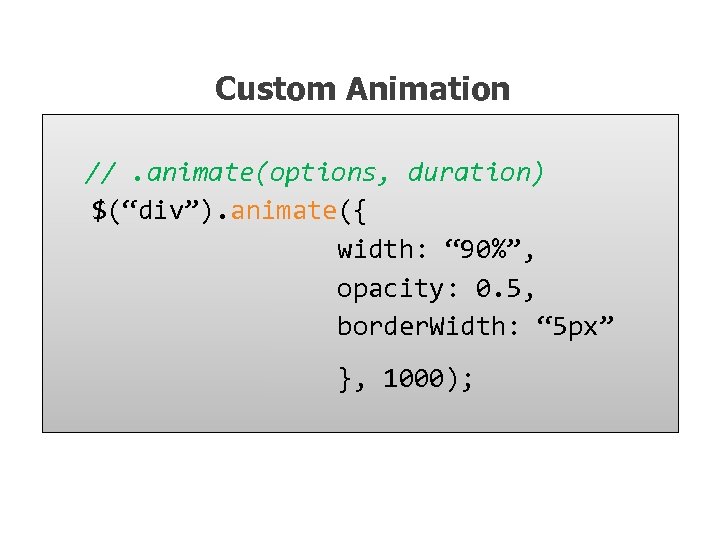 Custom Animation

// .animate(options, duration)
$(“div”).animate({
width: “90%”,
opacity: 0.5,
borderWidth: “5px”
}, 1000);